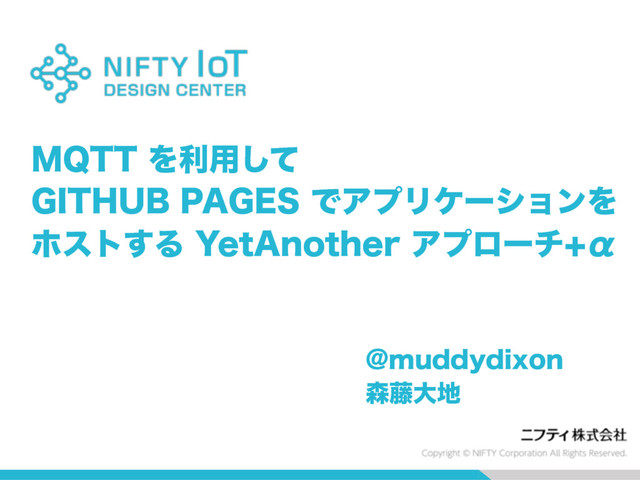 NIFTY IoT
DESIGN CENTER

MQTT を利用して
GITHUB PAGES でアプリケーションを
ホストする YetAnother アプローチ+α

@muddydixon
森藤大地

ニフティ株式会社
Copyright © NIFTY Corporation All Rights Reserved.